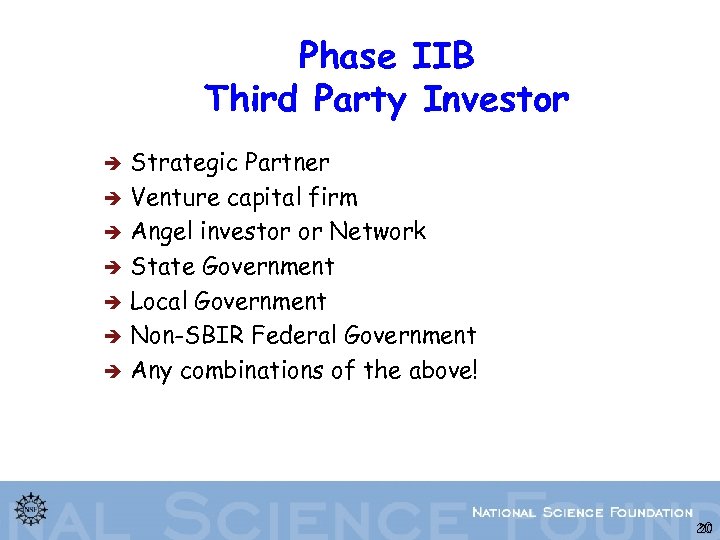 Phase IIB
Third Party Investor

➔ Strategic Partner
➔ Venture capital firm
➔ Angel investor or Network
➔ State Government
➔ Local Government
➔ Non-SBIR Federal Government
➔ Any combinations of the above!

NSF

NAL SCIENCE FOUND

NATIONAL SCIENCE FOUNDATION

20